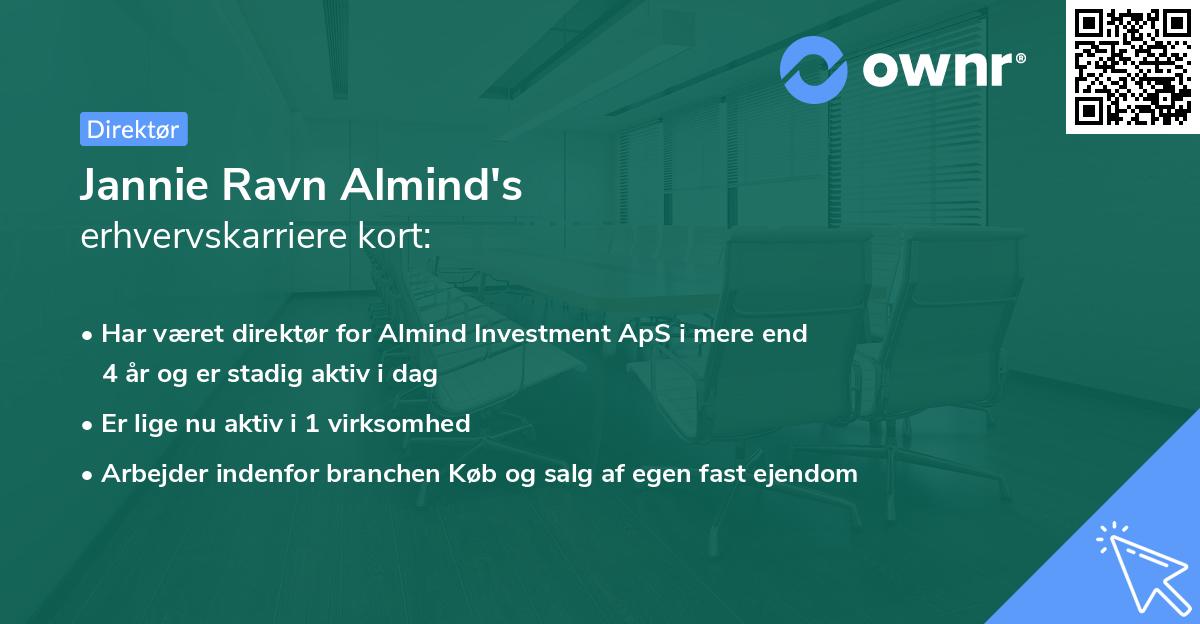 ownr®

Direktør

Jannie Ravn Almind's
erhvervskarriere kort:

• Har været direktør for Almind Investment ApS i mere end 4 år og er stadig aktiv i dag
• Er lige nu aktiv i 1 virksomhed
• Arbejder indenfor branchen Køb og salg af egen fast ejendom